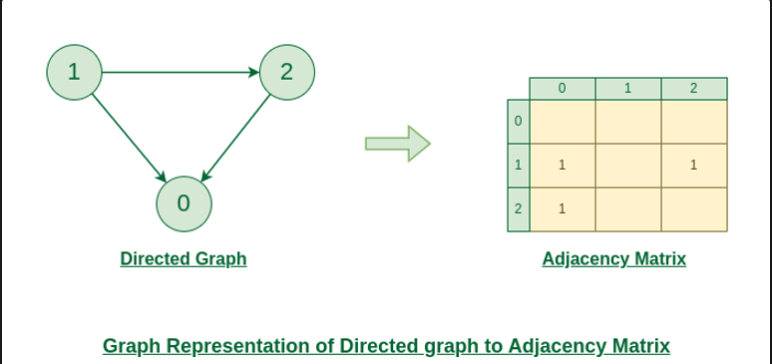 1
2
0
Directed Graph

|   | 0 | 1 | 2 |
|---|---|---|---|
| 0 |   |   |   |
| 1 | 1 |   | 1 |
| 2 | 1 |   |   |

Adjacency Matrix

Graph Representation of Directed graph to Adjacency Matrix